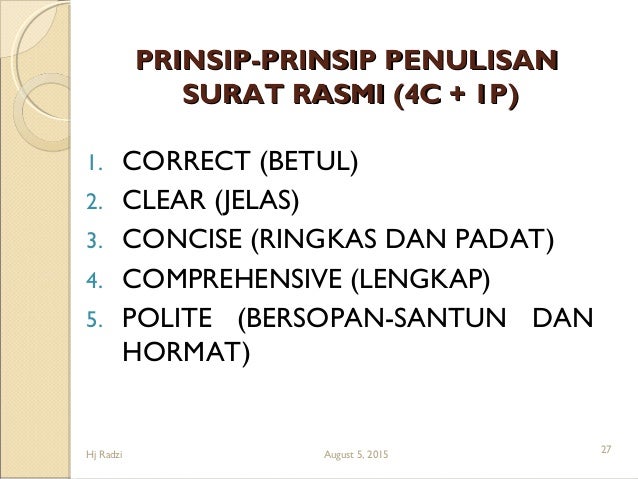 PRINSIP-PRINSIP PENULISAN SURAT RASMI (4C + 1P)

1. CORRECT (BETUL)
2. CLEAR (JELAS)
3. CONCISE (RINGKAS DAN PADAT)
4. COMPREHENSIVE (LENGKAP)
5. POLITE (BERSOPAN-SANTUN DAN HORMAT)

Hj Radzi

August 5, 2015

27